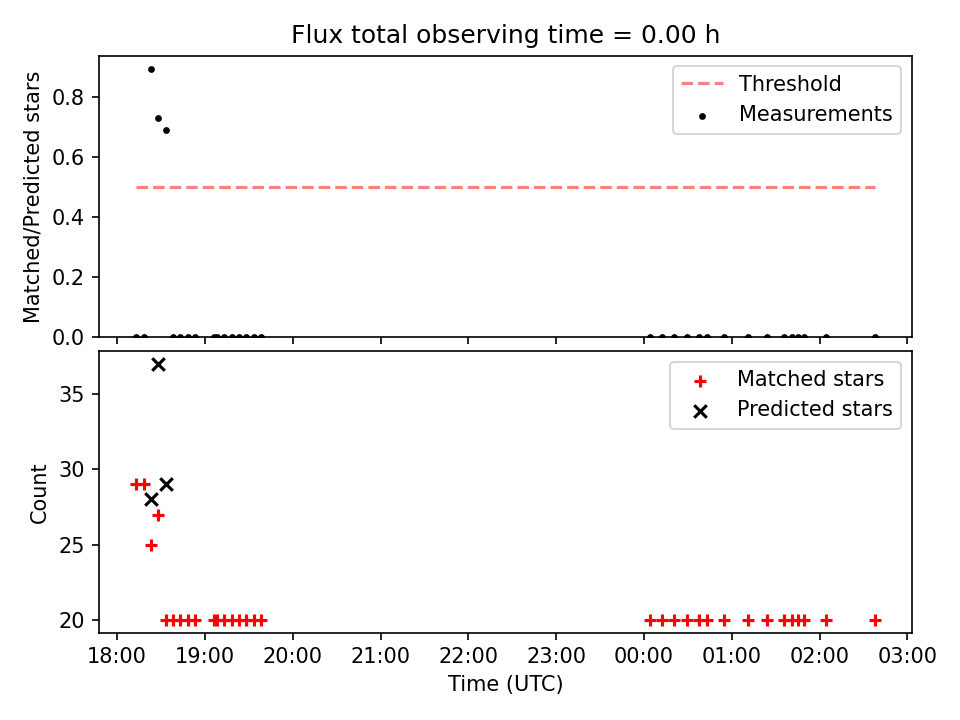 Flux total observing time = 0.00 h

Matched/Predicted stars

0.8
0.6
0.4
0.2
0.0

Threshold
Measurements

Count

35
30
25
20

Matched stars
Predicted stars

18:00 19:00 20:00 21:00 22:00 23:00 00:00 01:00 02:00 03:00

Time (UTC)